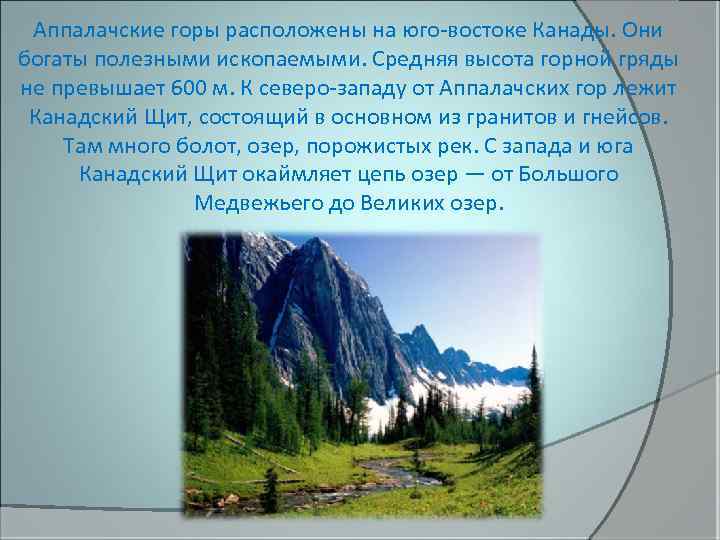 Аппалачские горы расположены на юго-востоке Канады. Они богаты полезными ископаемыми. Средняя высота горной гряды не превышает 600 м. К северо-западу от Аппалачских гор лежит Канадский Щит, состоящий в основном из гранитов и гнейсов. Там много болот, озер, порожистых рек. С запада и юга Канадский Щит окаймляет цепь озер — от Большого Медвежьего до Великих озер.